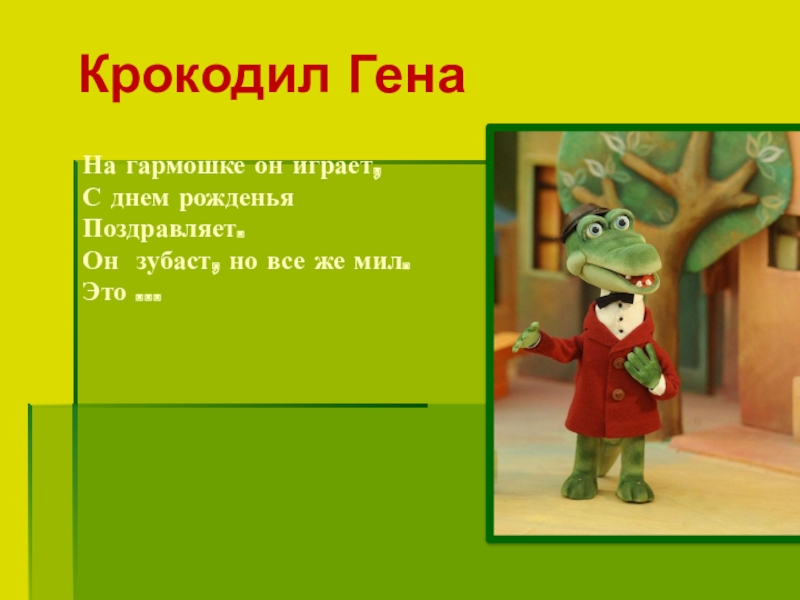 Крокодил Гена

На гармошке он играет,
С днем рожденья
Поздравляет.
Он зубаст, но все же мил.
Это ...